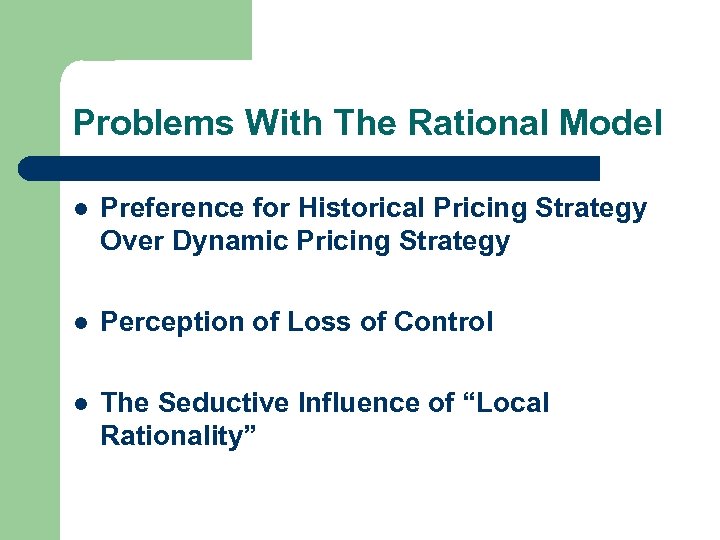 Problems With The Rational Model

- Preference for Historical Pricing Strategy Over Dynamic Pricing Strategy

- Perception of Loss of Control

- The Seductive Influence of “Local Rationality”